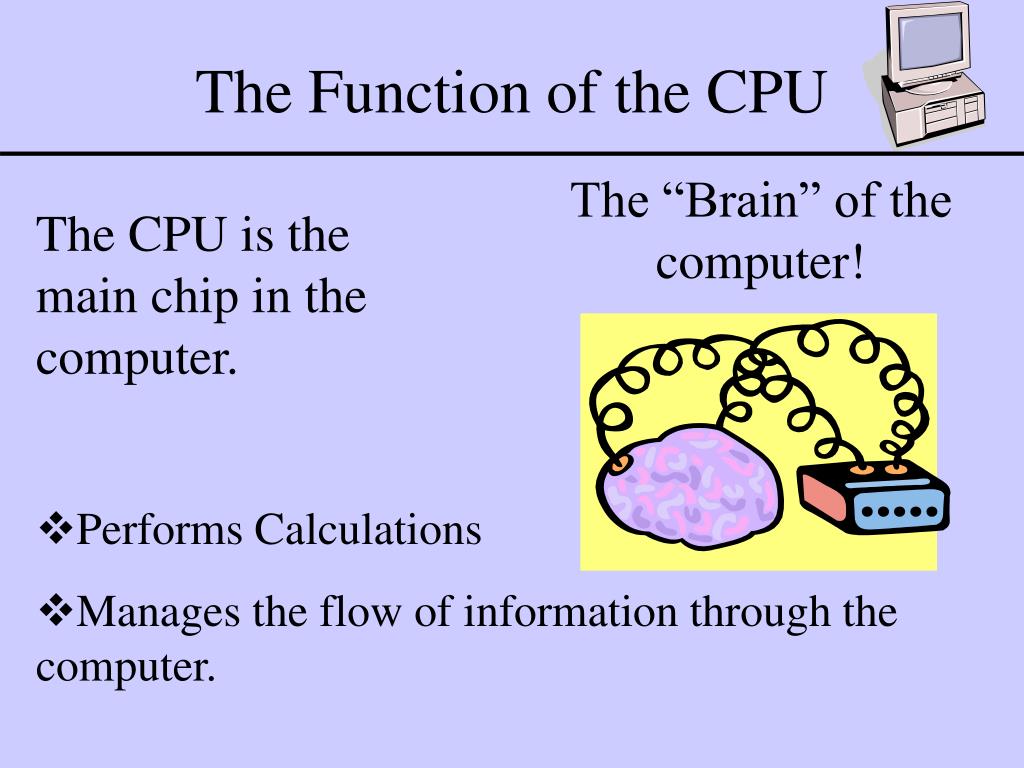 The Function of the CPU

The CPU is the main chip in the computer.

The “Brain” of the computer!

❖Performs Calculations

❖Manages the flow of information through the computer.